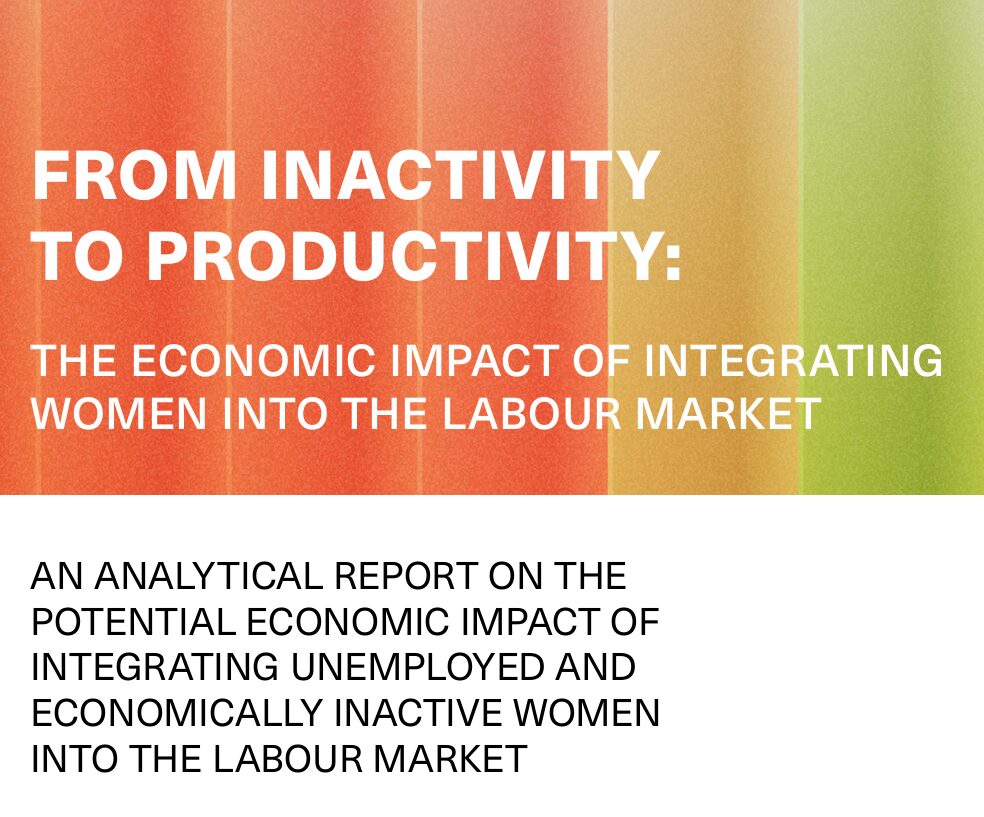 FROM INACTIVITY TO PRODUCTIVITY:

THE ECONOMIC IMPACT OF INTEGRATING WOMEN INTO THE LABOUR MARKET

AN ANALYTICAL REPORT ON THE POTENTIAL ECONOMIC IMPACT OF INTEGRATING UNEMPLOYED AND ECONOMICALLY INACTIVE WOMEN INTO THE LABOUR MARKET